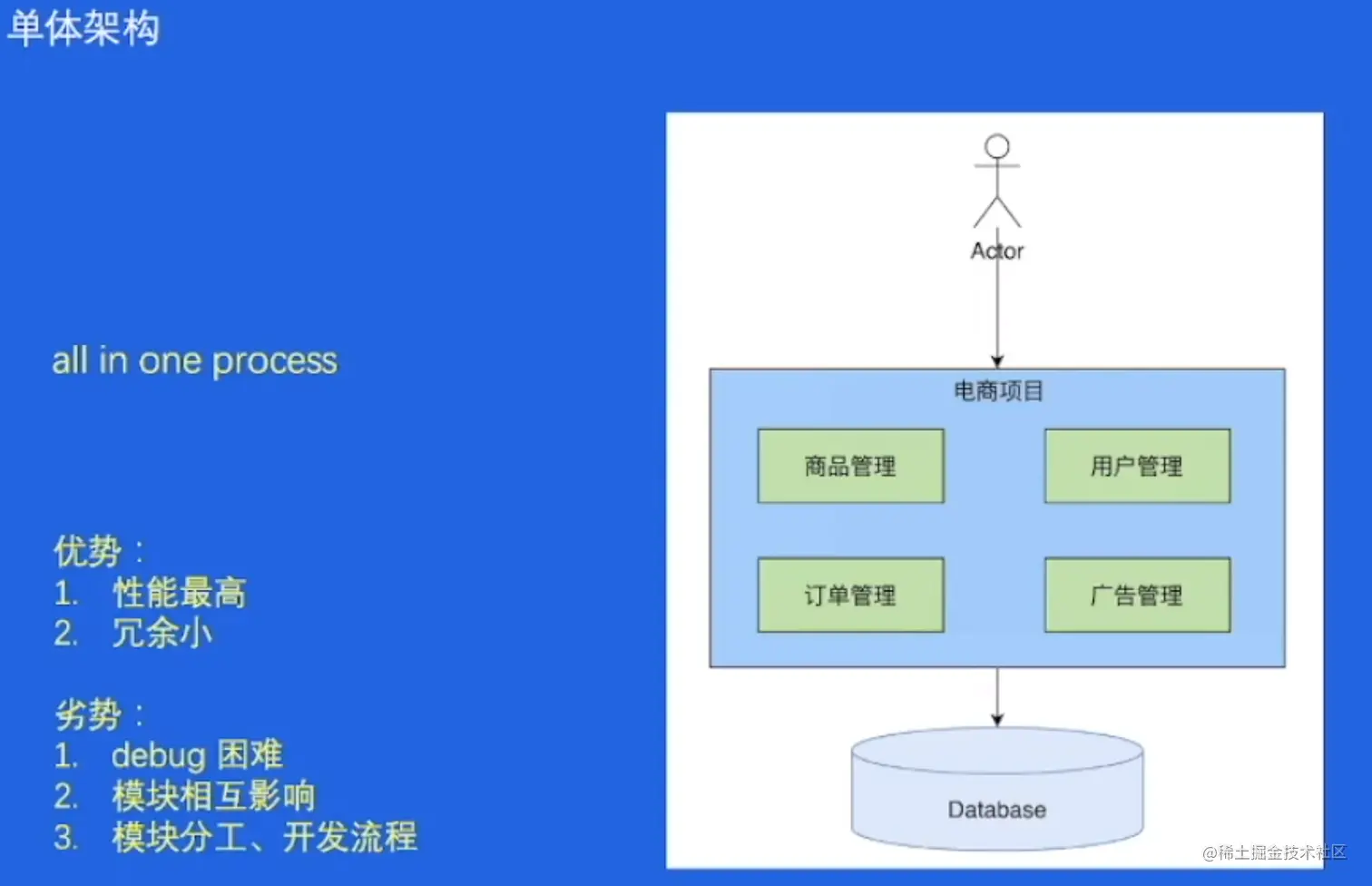 单体架构

all in one process

优势：
1. 性能最高
2. 冗余小

劣势：
1. debug 困难
2. 模块相互影响
3. 模块分工、开发流程

Actor

电商项目

商品管理

用户管理

订单管理

广告管理

Database

@稀土掘金技术社区